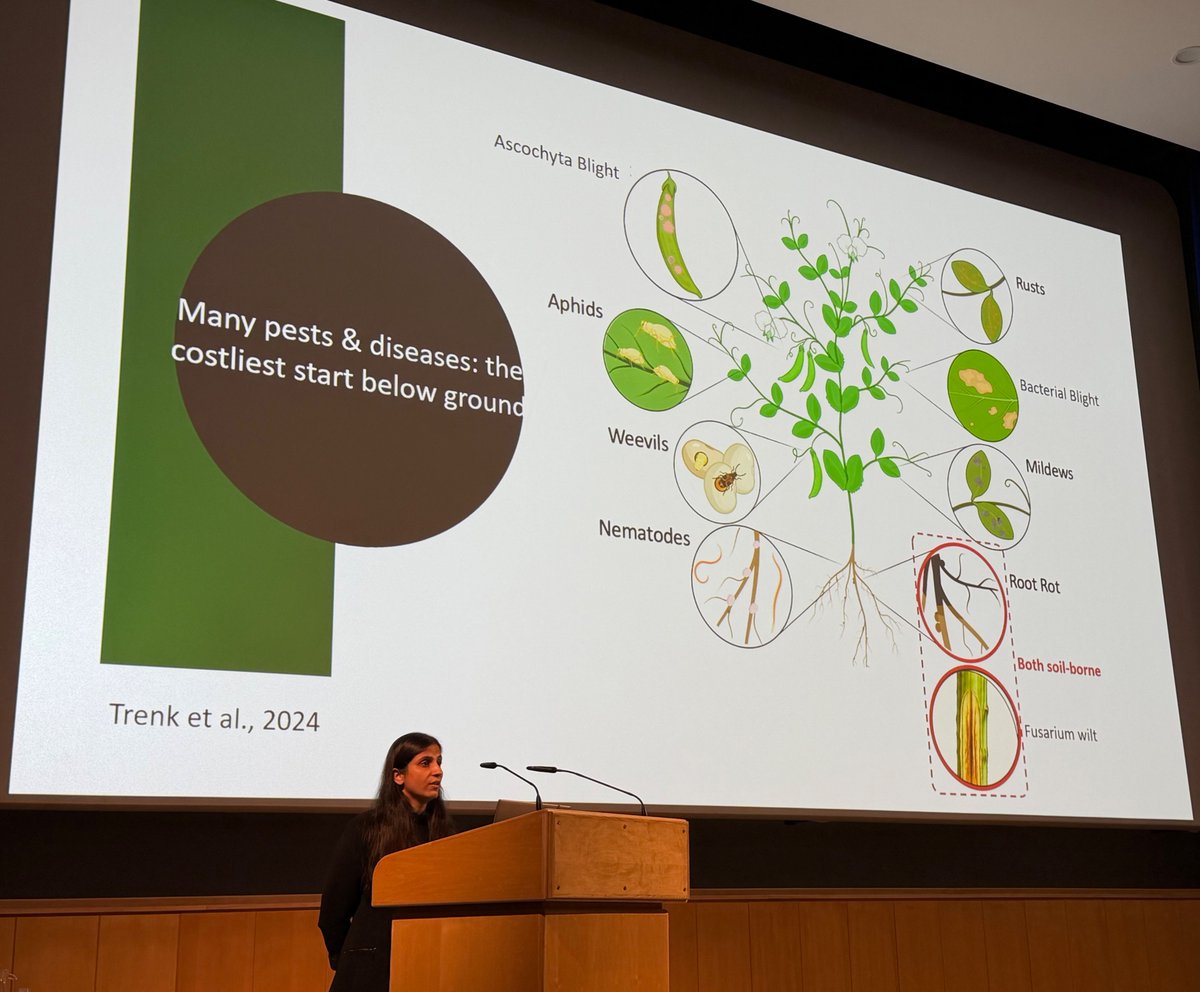 Many pests & diseases: the costliest start below ground

Trenk et al., 2024

Ascochyta Blight

Aphids

Weevils

Nematodes

Rusts

Bacterial Blight

Mildews

Root Rot

Both soil-borne

Fusarium wilt